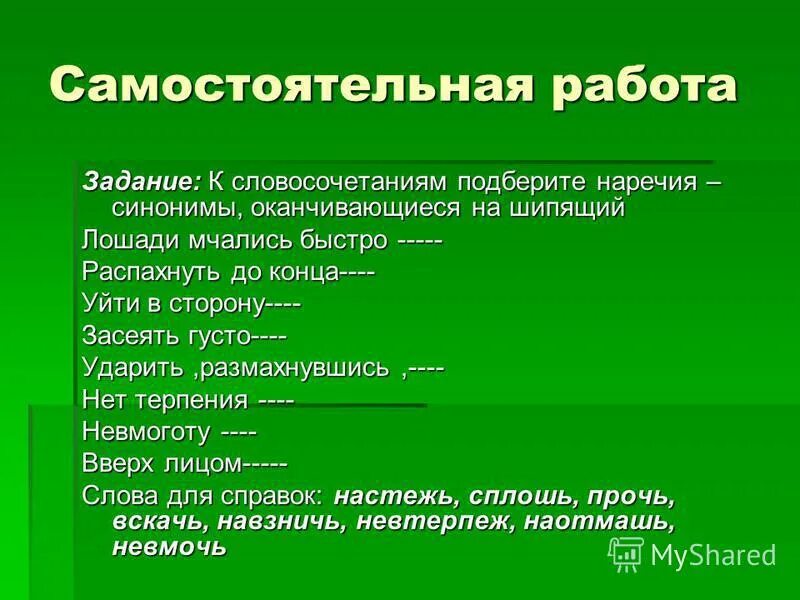 Самостоятельная работа

Задание: К словосочетаниям подберите наречия – синонимы, оканчивающиеся на шипящий

Лошади мчались быстро -----

Распахнуть до конца----

Уйти в сторону----

Засеять густо----

Ударить ,размахнувшись ,----

Нет терпения ----

Невмоготу ----

Вверх лицом-----

Слова для справок: настежь, сплошь, прочь, вскачь, навзничь, невтерпеж, наотмашь, невмочь

MyShared